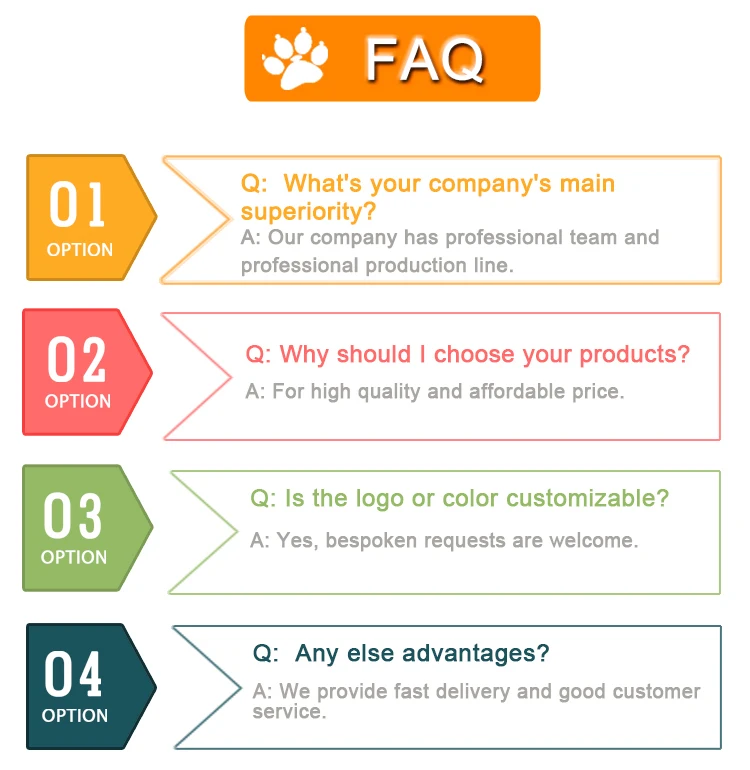 FAQ

01
OPTION

Q: What's your company's main superiority?
A: Our company has professional team and professional production line.

02
OPTION

Q: Why should I choose your products?
A: For high quality and affordable price.

03
OPTION

Q: Is the logo or color customizable?
A: Yes, bespoken requests are welcome.

04
OPTION

Q: Any else advantages?
A: We provide fast delivery and good customer service.